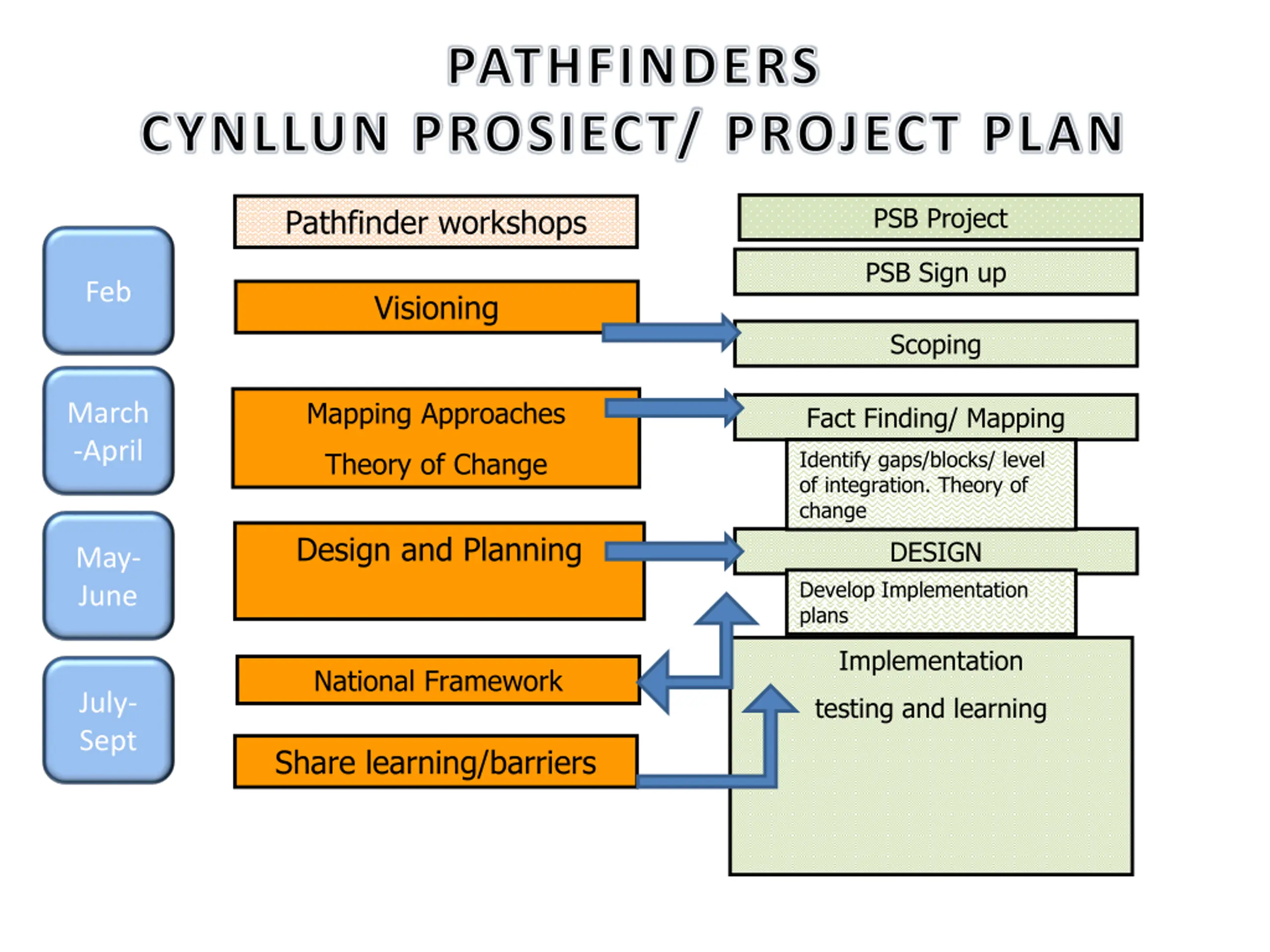 PATHFINDERS
CYNLLUN PROSIECT/ PROJECT PLAN

Feb

March -April

May-June

July-Sept

Pathfinder workshops

Visioning

Mapping Approaches

Theory of Change

Design and Planning

National Framework

Share learning/barriers

PSB Project

PSB Sign up

Scoping

Fact Finding/ Mapping

Identify gaps/blocks/ level of integration. Theory of change

DESIGN

Develop Implementation plans

Implementation

testing and learning